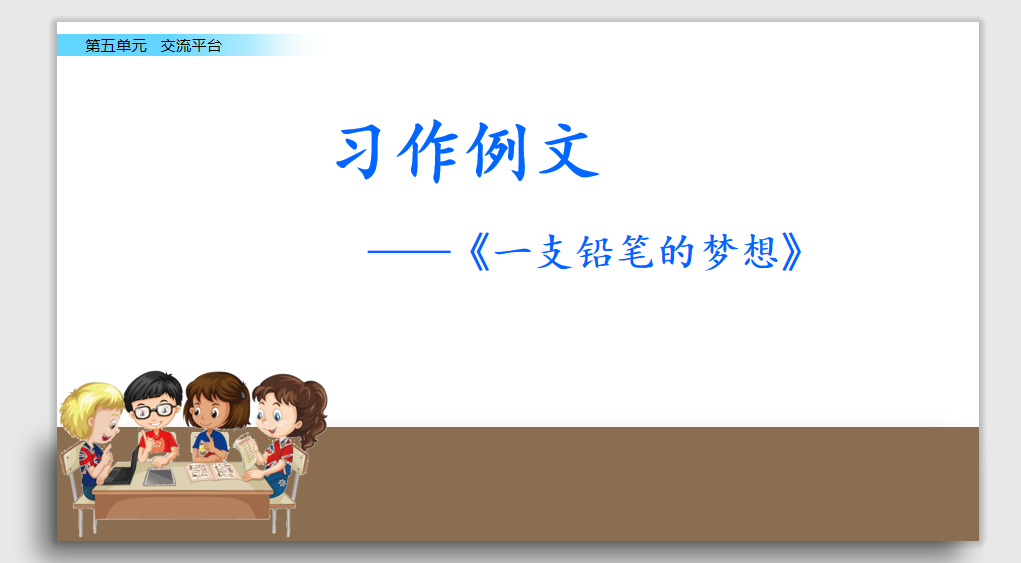 第五单元　交流平台

习作例文

——《一支铅笔的梦想》